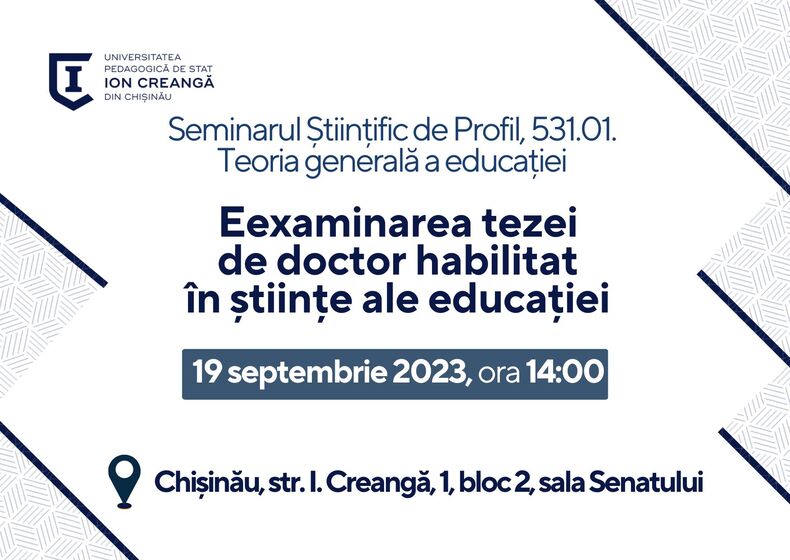 UNIVERSITATEA PEDAGOGICĂ DE STAT ION CREANGĂ DIN CHIȘINĂU

Seminarul Științific de Profil, 531.01. Teoria generală a educației

Eexaminarea tezei de doctor habilitat în științe ale educației

19 septembrie 2023, ora 14:00

Chișinău, str. I. Creangă, 1, bloc 2, sala Senatului